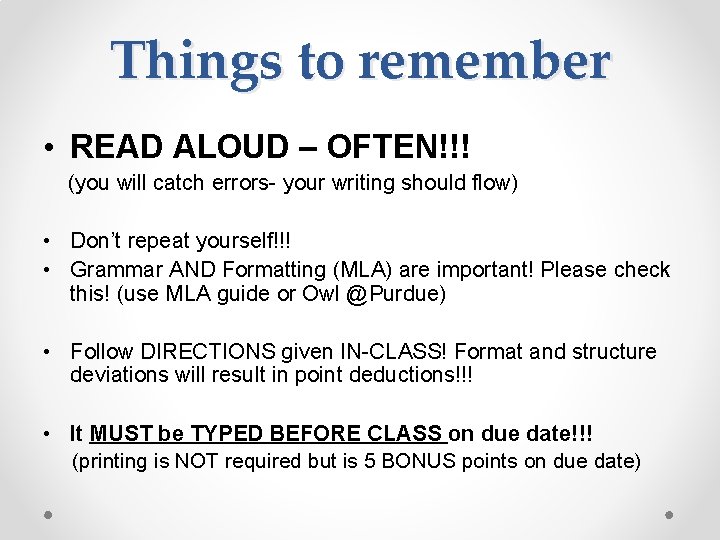 Things to remember

• READ ALOUD – OFTEN!!!
(you will catch errors- your writing should flow)

• Don't repeat yourself!!!
• Grammar AND Formatting (MLA) are important! Please check this! (use MLA guide or Owl @Purdue)

• Follow DIRECTIONS given IN-CLASS! Format and structure deviations will result in point deductions!!!

• It MUST be TYPED BEFORE CLASS on due date!!!
(printing is NOT required but is 5 BONUS points on due date)